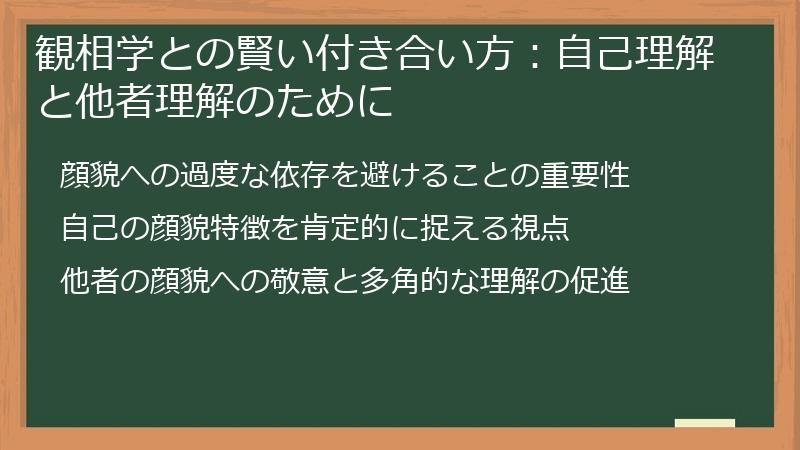 観相学との賢い付き合い方：自己理解と他者理解のために

顔貌への過度な依存を避けることの重要性

自己の顔貌特徴を肯定的に捉える視点

他者の顔貌への敬意と多角的な理解の促進